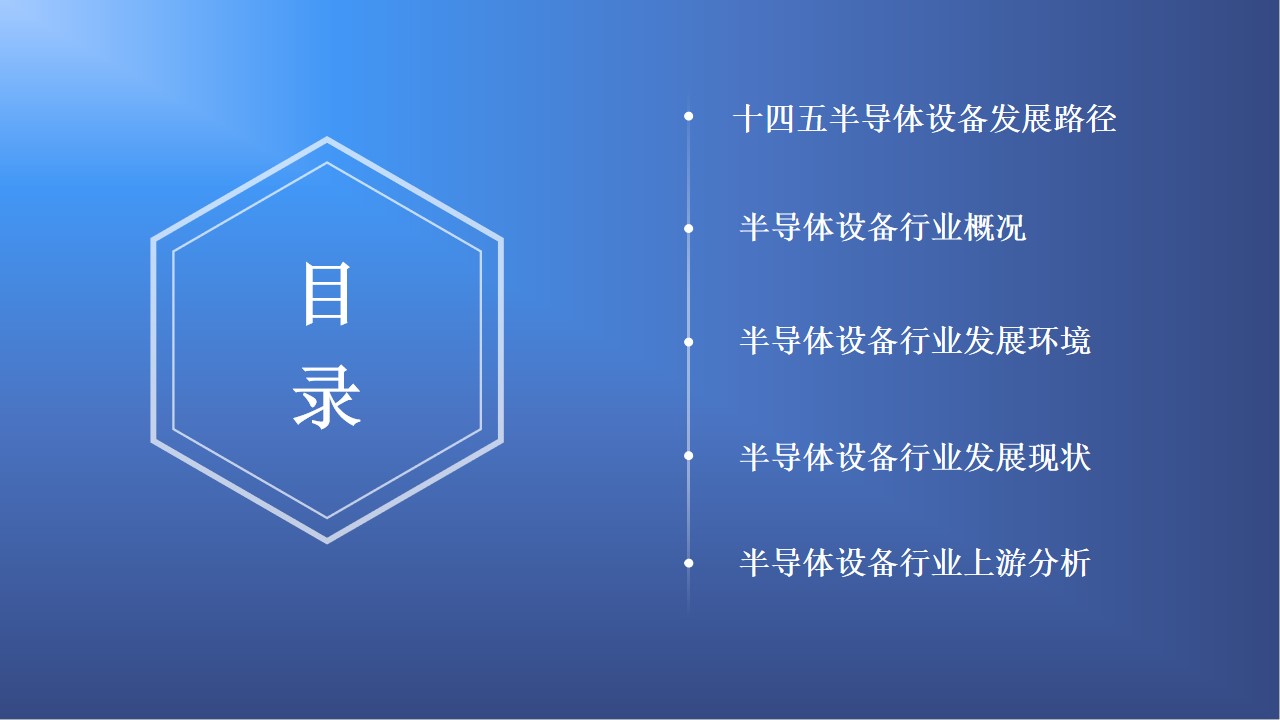 目录

十四五半导体设备发展路径

半导体设备行业概况

半导体设备行业发展环境

半导体设备行业发展现状

半导体设备行业上游分析